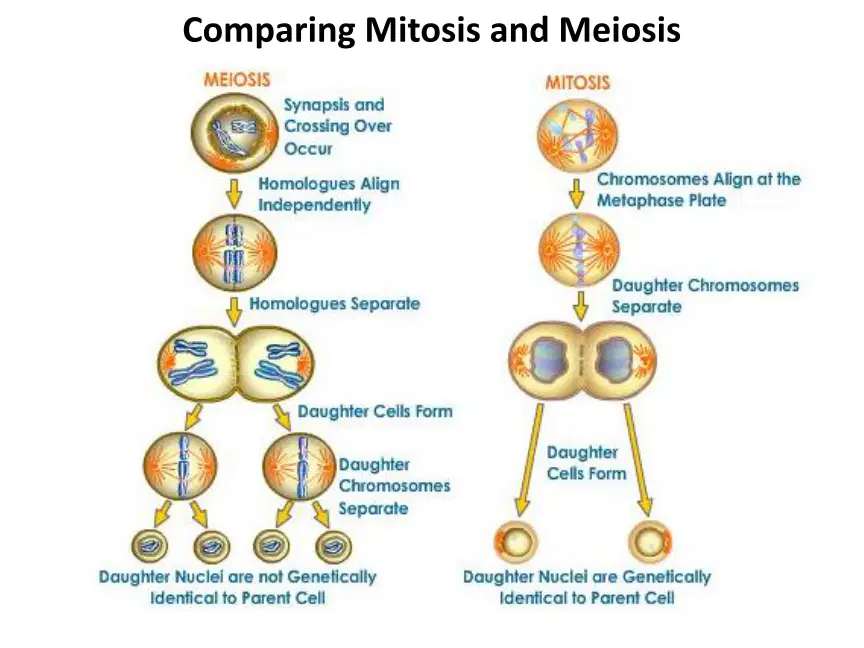 Comparing Mitosis and Meiosis

MEIOSIS

Synapsis and Crossing Over Occur

Homologues Align Independently

Homologues Separate

Daughter Cells Form

Daughter Chromosomes Separate

Daughter Nuclei are not Genetically Identical to Parent Cell

MITOSIS

Chromosomes Align at the Metaphase Plate

Daughter Chromosomes Separate

Daughter Cells Form

Daughter Nuclei are Genetically Identical to Parent Cell